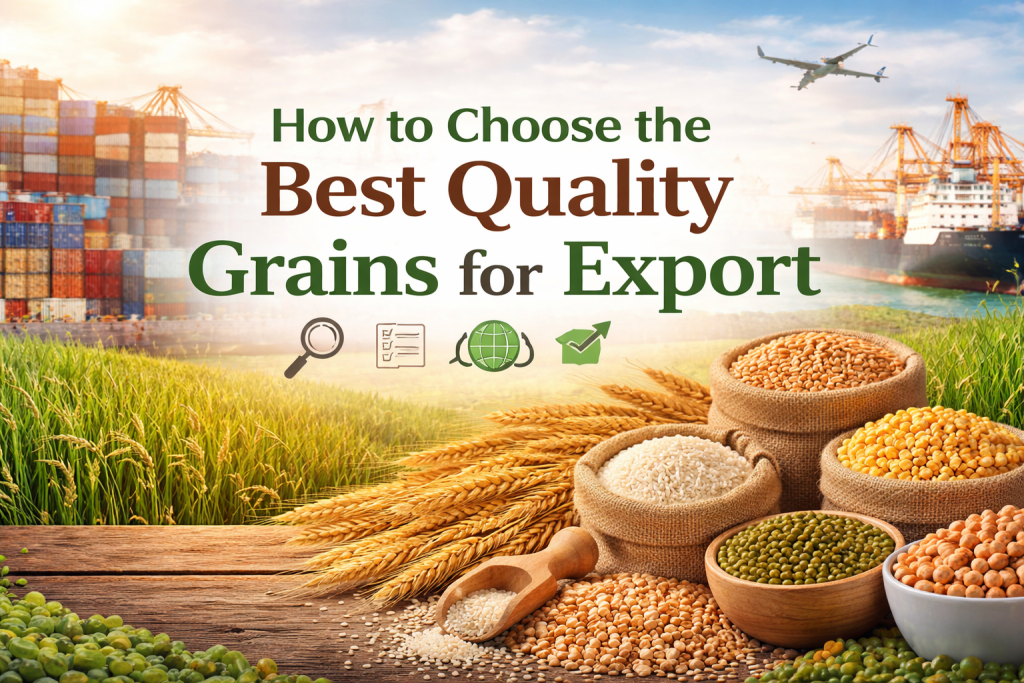 How to Choose the Best Quality Grains for Export